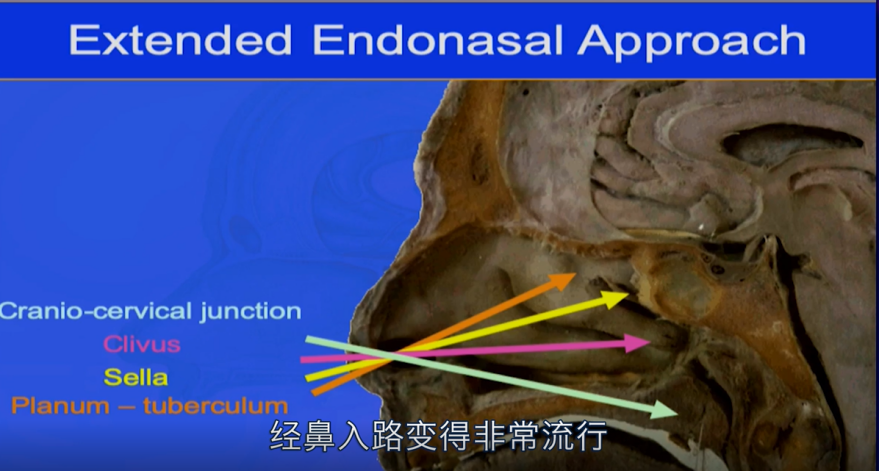 Extended Endonasal Approach

Cranio-cervical junction
Clivus
Sella
Planum – tuberculum

经鼻入路变得非常流行